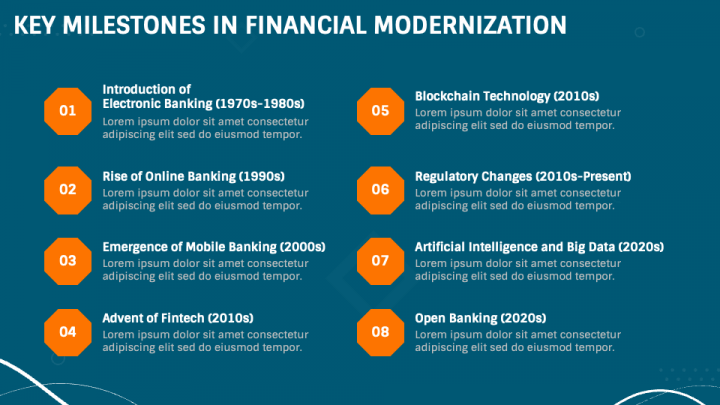 KEY MILESTONES IN FINANCIAL MODERNIZATION

01
Introduction of Electronic Banking (1970s-1980s)
Lorem ipsum dolor sit amet consectetur adipiscing elit sed do eiusmod tempor.

02
Rise of Online Banking (1990s)
Lorem ipsum dolor sit amet consectetur adipiscing elit sed do eiusmod tempor.

03
Emergence of Mobile Banking (2000s)
Lorem ipsum dolor sit amet consectetur adipiscing elit sed do eiusmod tempor.

04
Advent of Fintech (2010s)
Lorem ipsum dolor sit amet consectetur adipiscing elit sed do eiusmod tempor.

05
Blockchain Technology (2010s)
Lorem ipsum dolor sit amet consectetur adipiscing elit sed do eiusmod tempor.

06
Regulatory Changes (2010s-Present)
Lorem ipsum dolor sit amet consectetur adipiscing elit sed do eiusmod tempor.

07
Artificial Intelligence and Big Data (2020s)
Lorem ipsum dolor sit amet consectetur adipiscing elit sed do eiusmod tempor.

08
Open Banking (2020s)
Lorem ipsum dolor sit amet consectetur adipiscing elit sed do eiusmod tempor.